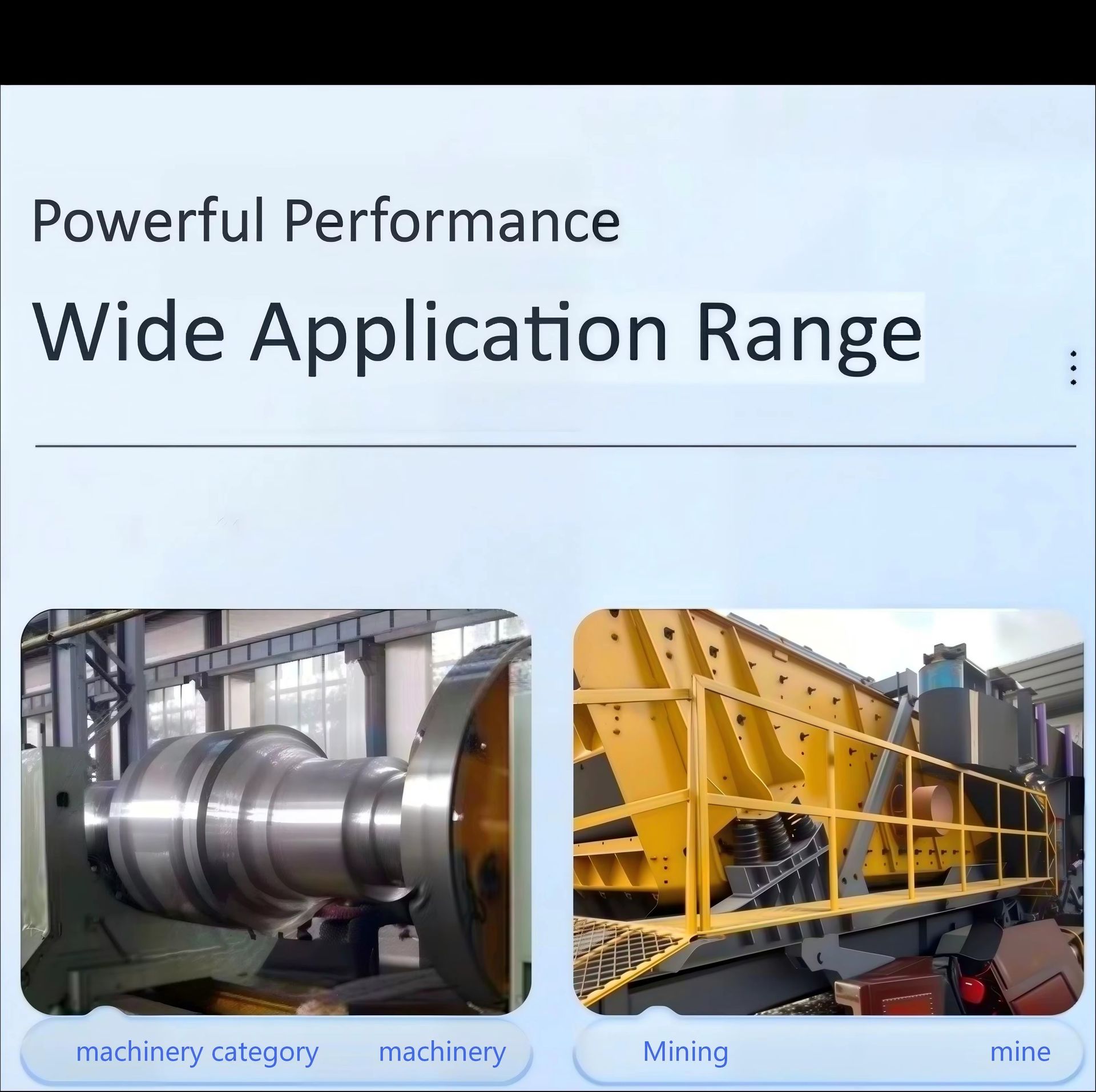 Powerful Performance

Wide Application Range

machinery category machinery

Mining mine